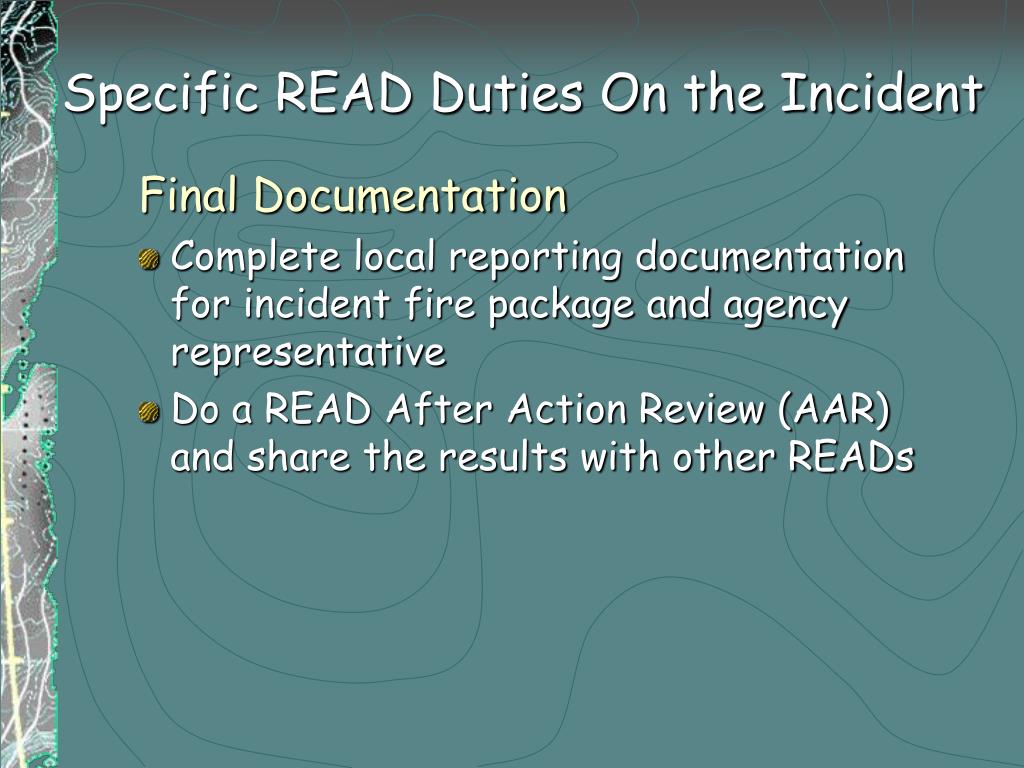 Specific READ Duties On the Incident

Final Documentation

Complete local reporting documentation for incident fire package and agency representative

Do a READ After Action Review (AAR) and share the results with other READs